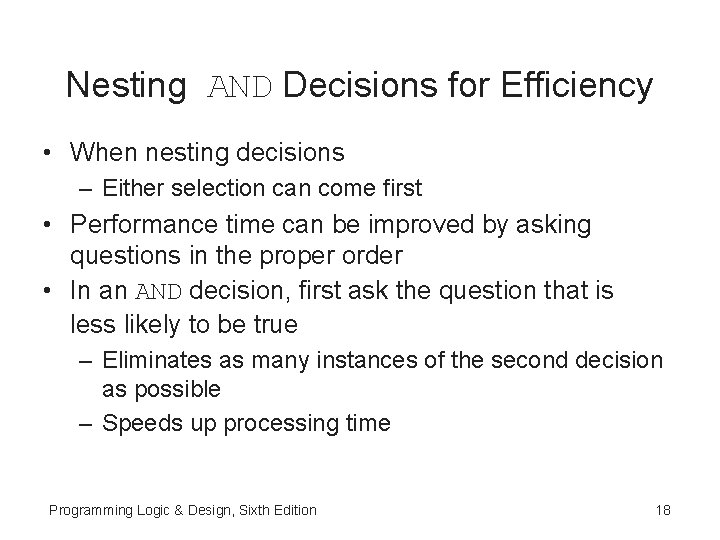 Nesting AND Decisions for Efficiency

• When nesting decisions
 – Either selection can come first
• Performance time can be improved by asking questions in the proper order
• In an AND decision, first ask the question that is less likely to be true
 – Eliminates as many instances of the second decision as possible
 – Speeds up processing time

Programming Logic & Design, Sixth Edition

18